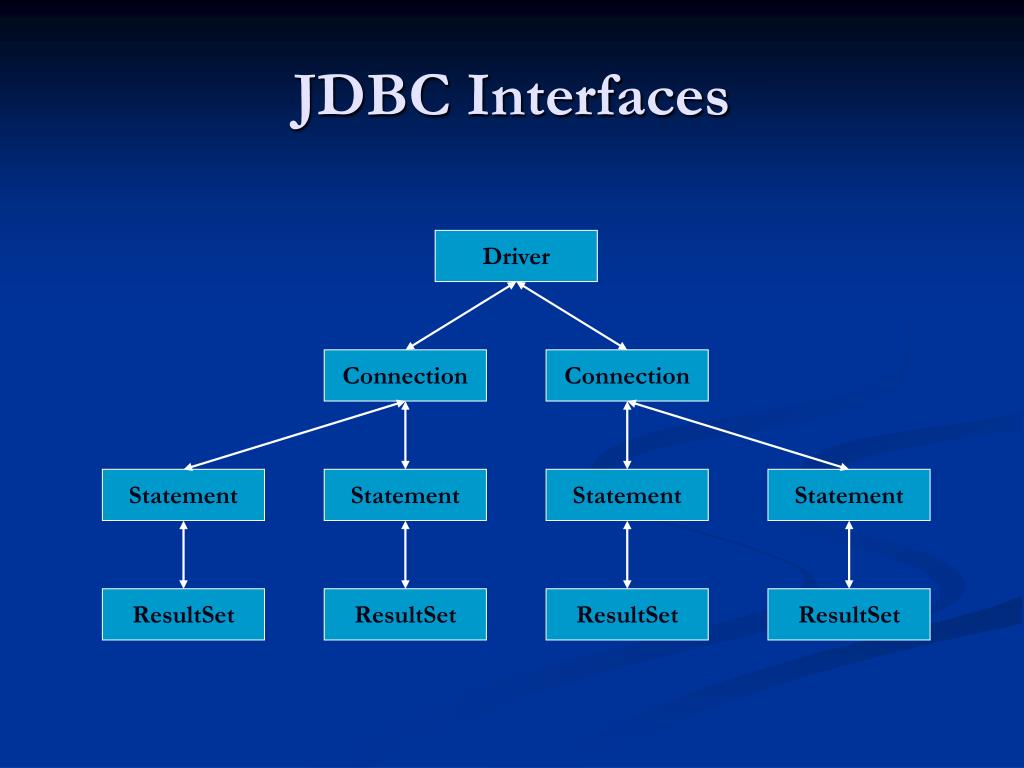 JDBC Interfaces

Driver

Connection

Connection

Statement

Statement

Statement

Statement

ResultSet

ResultSet

ResultSet

ResultSet